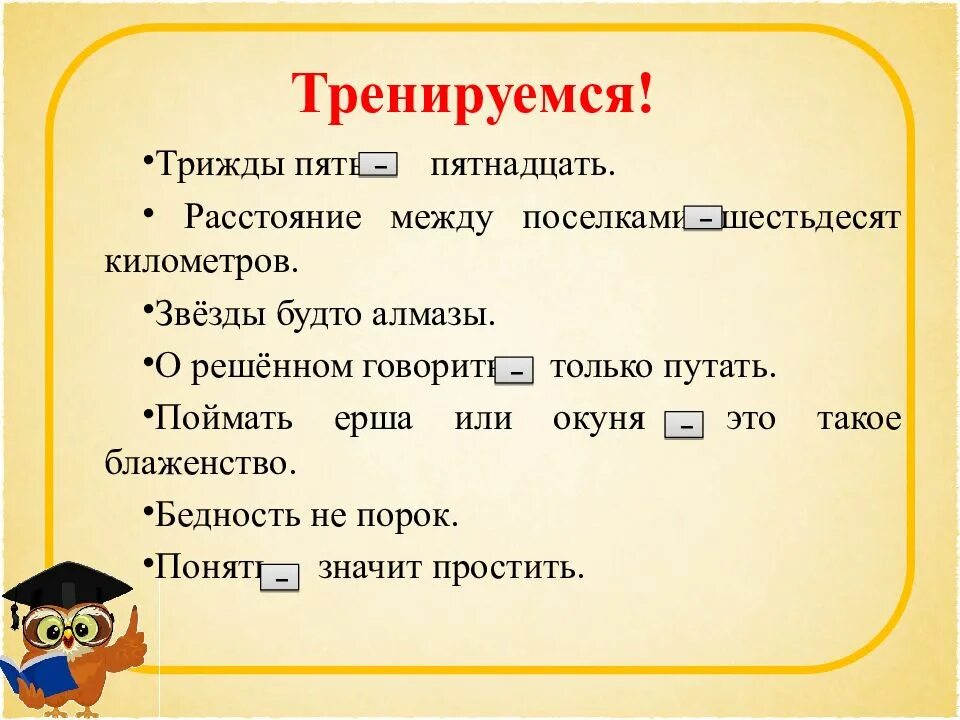 Тренируемся!

•Трижды пять – пятнадцать.

• Расстояние между поселками – шестьдесят километров.

•Звёзды будто алмазы.

•О решённом говорить – только путать.

•Поймать ерша или окуня – это такое блаженство.

•Бедность не порок.

•Понять – значит простить.